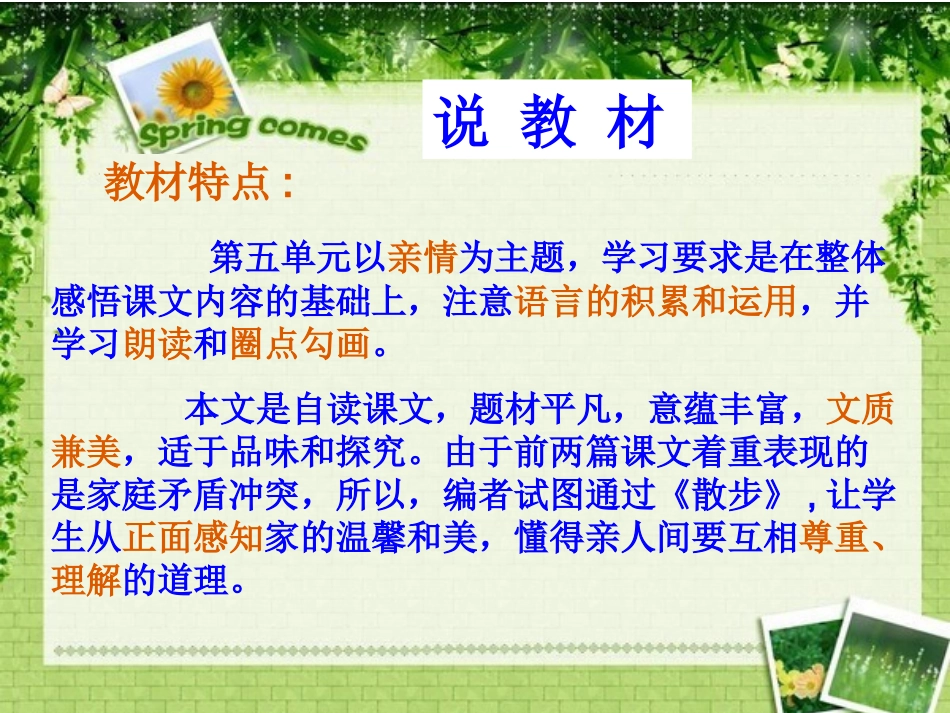 Spring comes

说 教 材

教材特点：

第五单元以亲情为主题，学习要求是在整体感悟课文内容的基础上，注意语言的积累和运用，并学习朗读和圈点勾画。

本文是自读课文，题材平凡，意蕴丰富，文质兼美，适于品味和探究。由于前两篇课文着重表现的是家庭矛盾冲突，所以，编者试图通过《散步》，让学生从正面感知家的温馨和美，懂得亲人间要互相尊重、理解的道理。